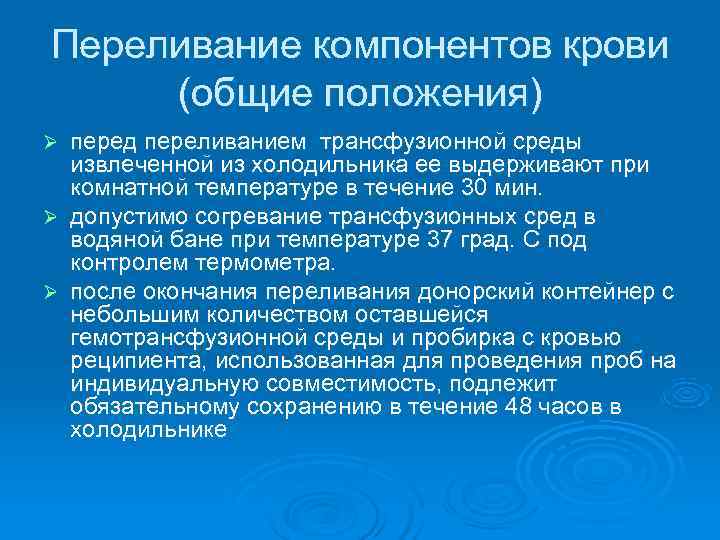 Переливание компонентов крови (общие положения)

➢ перед переливанием трансфузионной среды извлеченной из холодильника ее выдерживают при комнатной температуре в течение 30 мин.

➢ допустимо согревание трансфузионных сред в водяной бане при температуре 37 град. С под контролем термометра.

➢ после окончания переливания донорский контейнер с небольшим количеством оставшейся гемотрансфузионной среды и пробирка с кровью реципиента, использованная для проведения проб на индивидуальную совместимость, подлежит обязательному сохранению в течение 48 часов в холодильнике